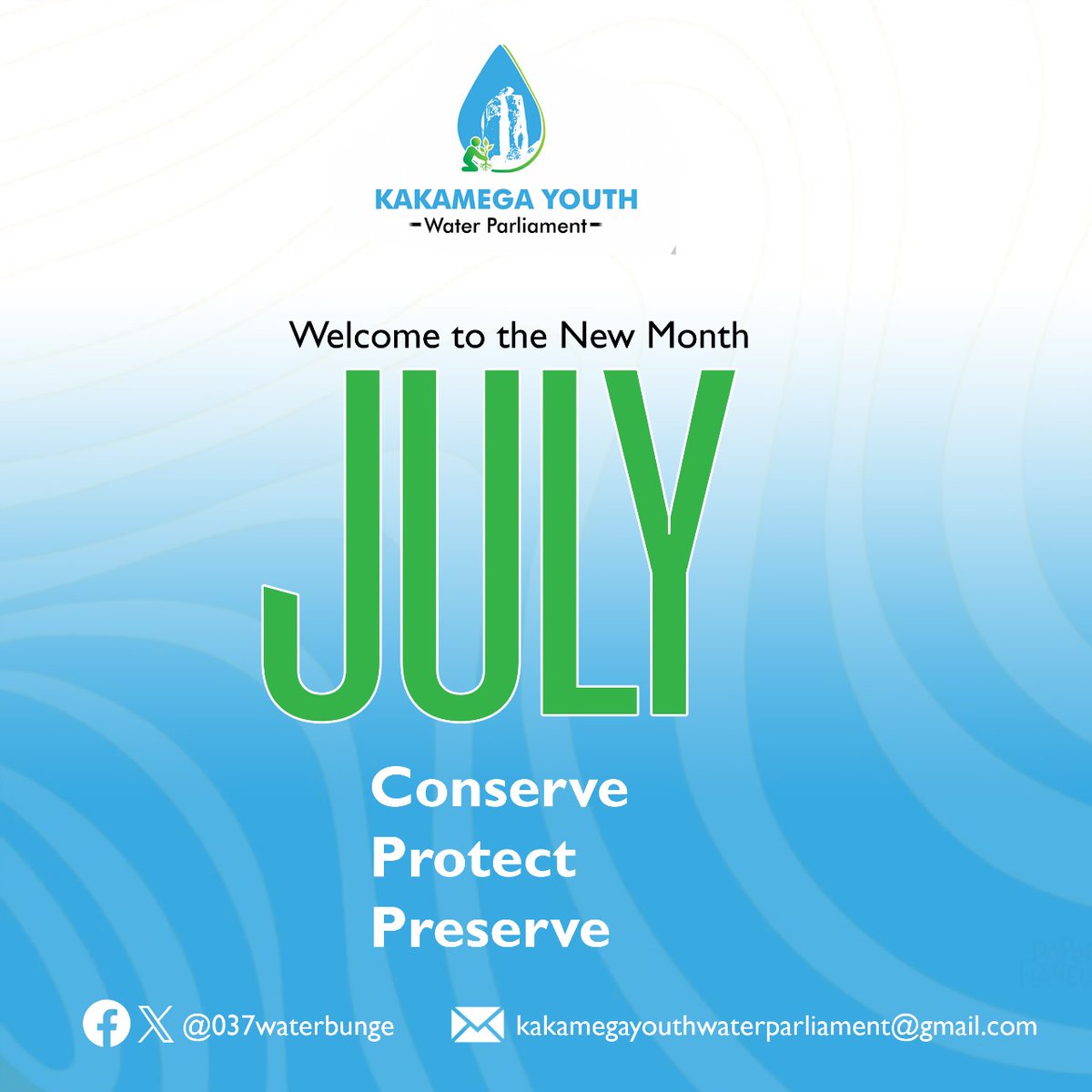 KAKAMEGA YOUTH
-Water Parliament-

Welcome to the New Month

JULY

Conserve
Protect
Preserve

@037waterbunge

kakamegayouthwaterparliament@gmail.com